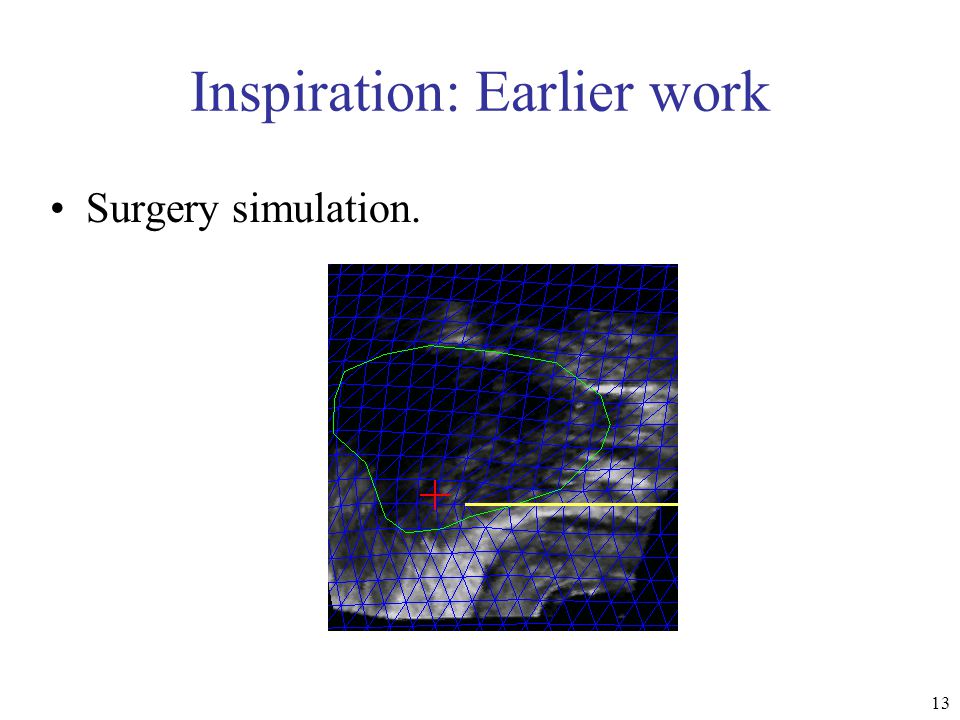 Inspiration: Earlier work

• Surgery simulation.

13